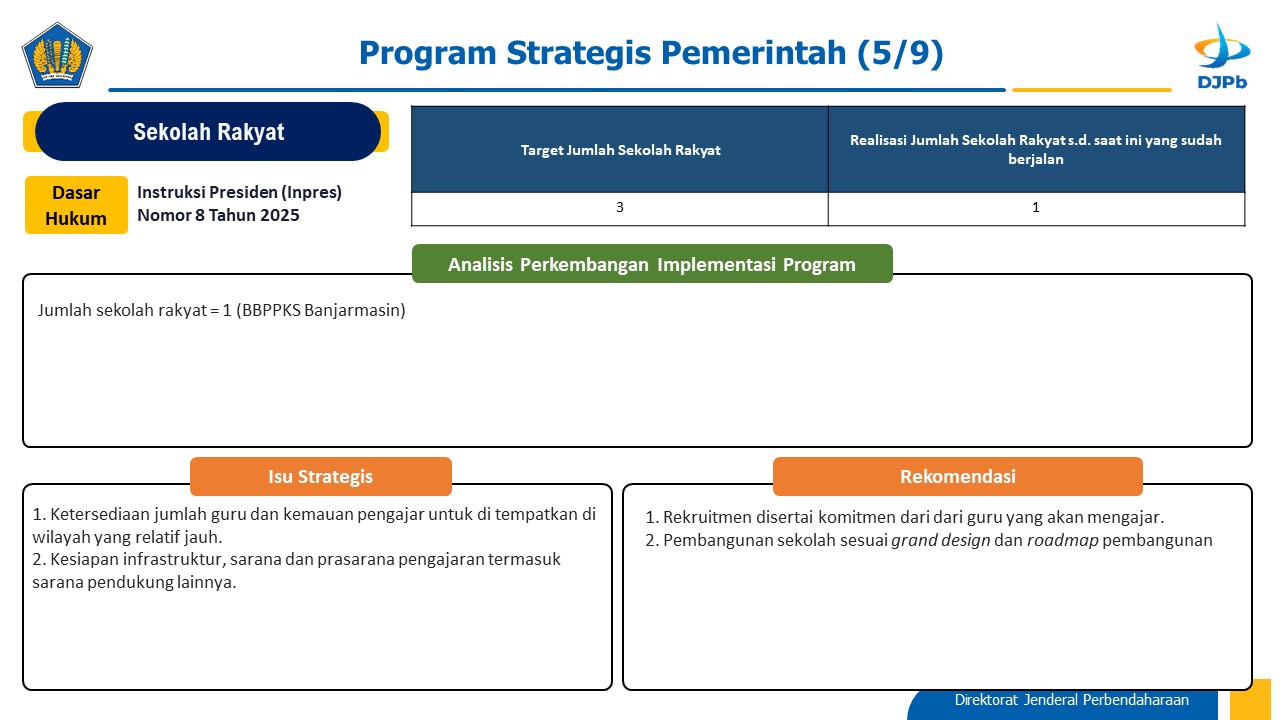 Program Strategis Pemerintah (5/9)

DJPb

Sekolah Rakyat

Dasar Hukum

Instruksi Presiden (Inpres) Nomor 8 Tahun 2025

| Target Jumlah Sekolah Rakyat | Realisasi Jumlah Sekolah Rakyat s.d. saat ini yang sudah berjalan |
|---|---|
| 3 | 1 |

Analisis Perkembangan Implementasi Program

Jumlah sekolah rakyat = 1 (BBPPKS Banjarmasin)

Isu Strategis

1. Ketersediaan jumlah guru dan kemauan pengajar untuk di tempatkan di wilayah yang relatif jauh.
2. Kesiapan infrastruktur, sarana dan prasarana pengajaran termasuk sarana pendukung lainnya.

Rekomendasi

1. Rekruitmen disertai komitmen dari dari guru yang akan mengajar.
2. Pembangunan sekolah sesuai grand design dan roadmap pembangunan

Direktorat Jenderal Perbendaharaan